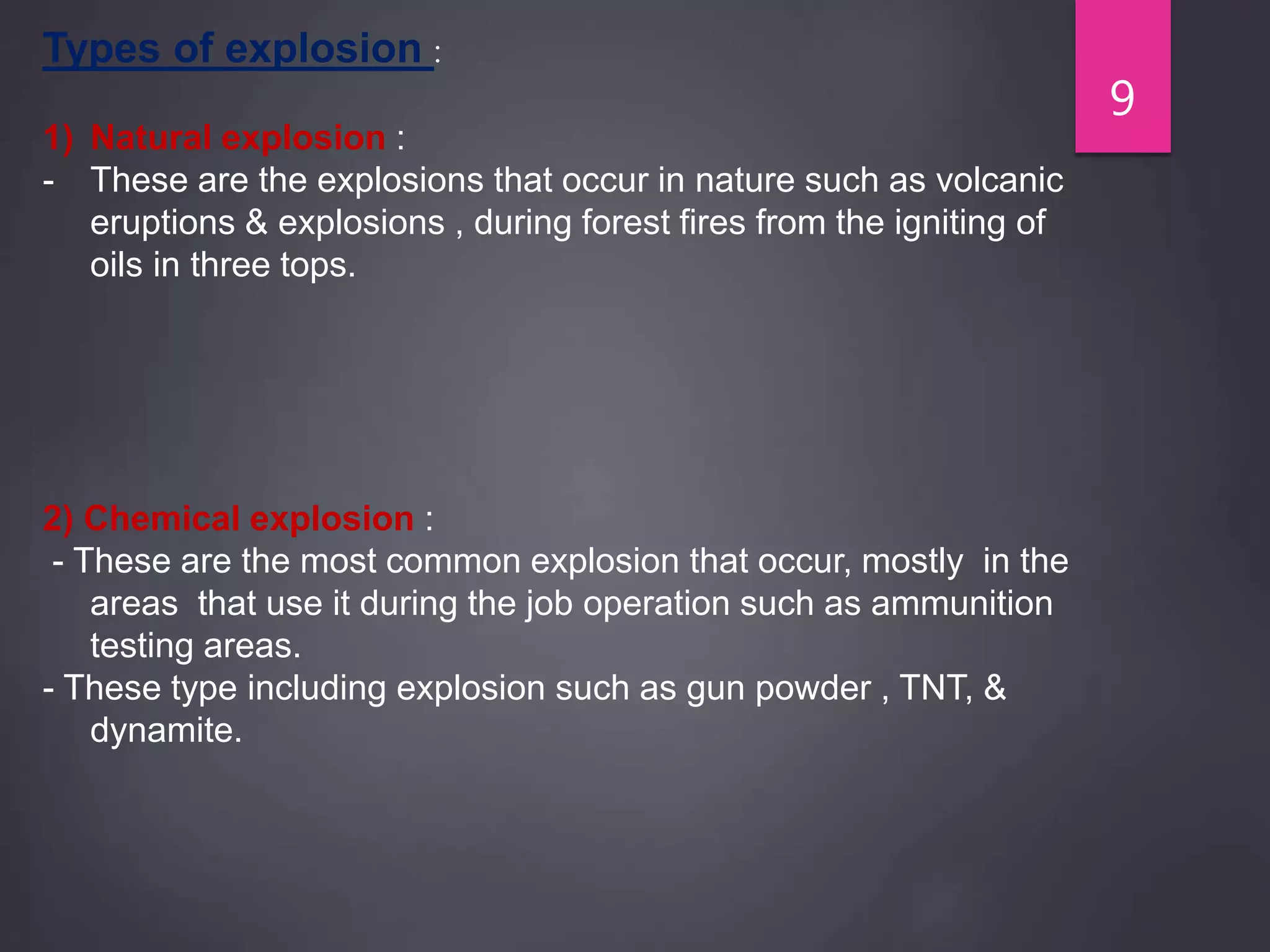 Types of explosion :

9

1) Natural explosion :
- These are the explosions that occur in nature such as volcanic eruptions & explosions , during forest fires from the igniting of oils in three tops.

2) Chemical explosion :
- These are the most common explosion that occur, mostly in the areas that use it during the job operation such as ammunition testing areas.
- These type including explosion such as gun powder , TNT, & dynamite.